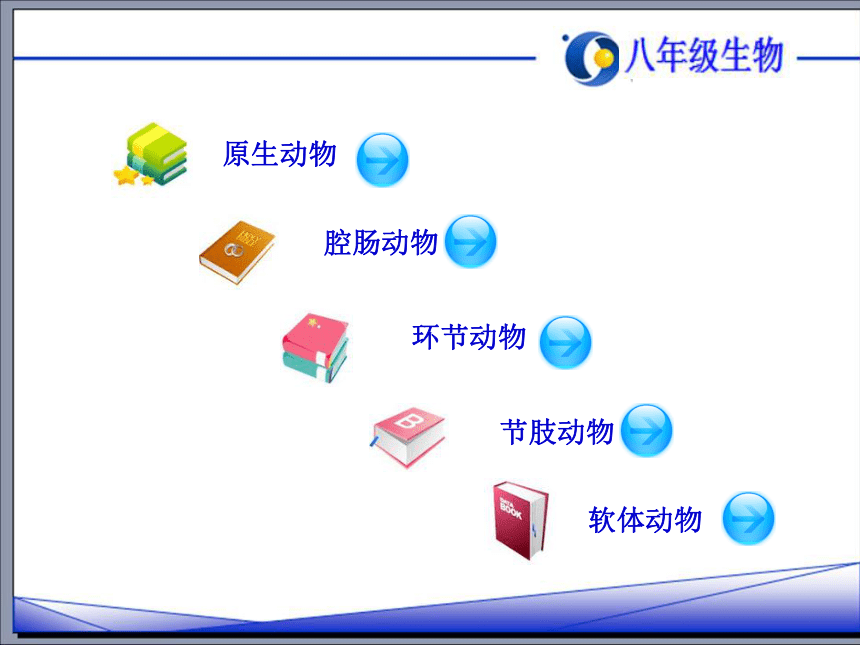 八年级生物

原生动物

腔肠动物

环节动物

节肢动物

软体动物